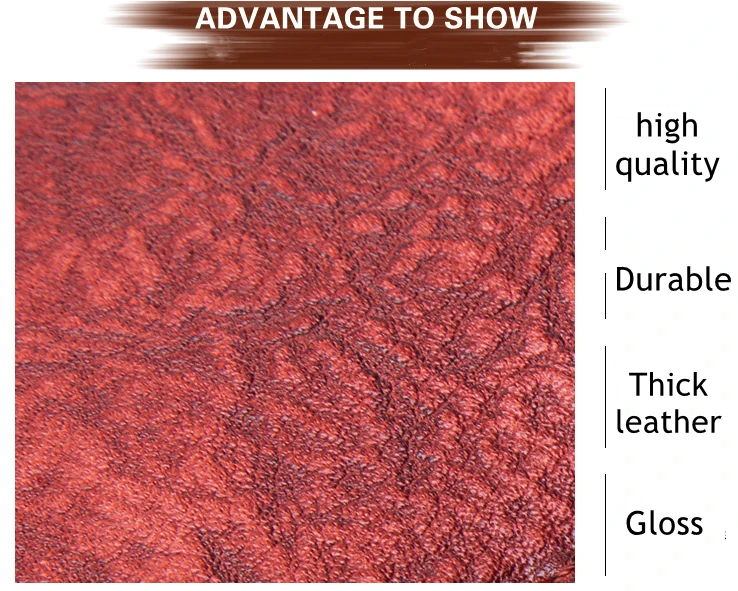 ADVANTAGE TO SHOW

high quality

Durable

Thick leather

Gloss